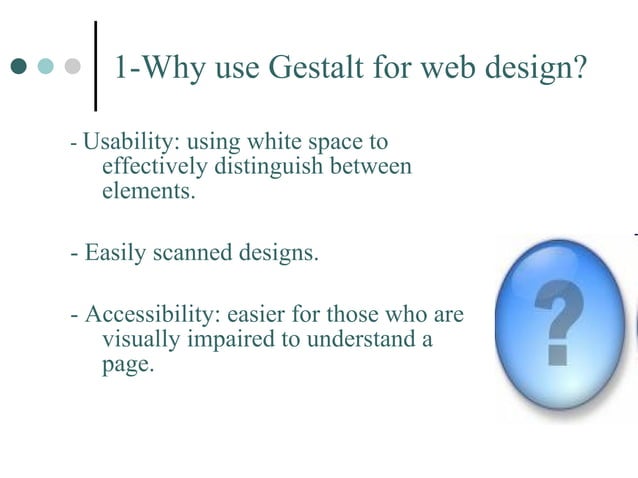 1-Why use Gestalt for web design?

- Usability: using white space to effectively distinguish between elements.

- Easily scanned designs.

- Accessibility: easier for those who are visually impaired to understand a page.

?